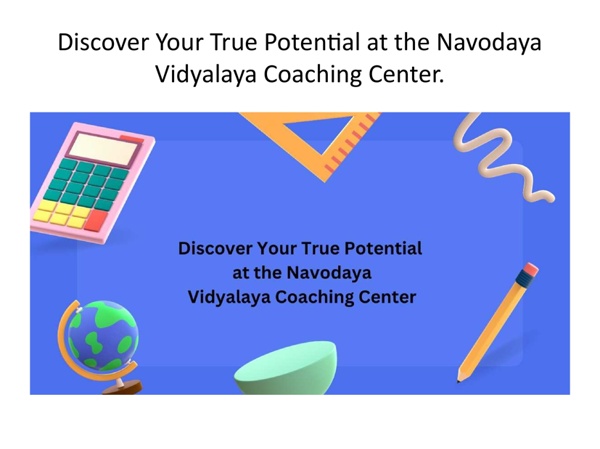 Discover Your True Potential at the Navodaya Vidyalaya Coaching Center.

Discover Your True Potential at the Navodaya Vidyalaya Coaching Center